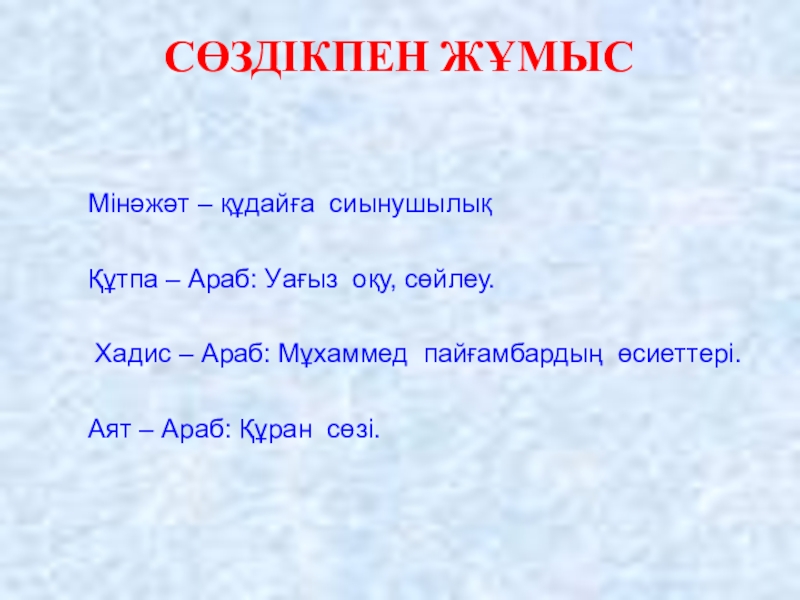 СӨЗДІКПЕН ЖҰМЫС

Мінәжәт – құдайға сиынушылық

Құтпа – Араб: Уағыз оқу, сөйлеу.

Хадис – Араб: Мұхаммед пайғамбардың өсиеттері.

Аят – Араб: Құран сөзі.